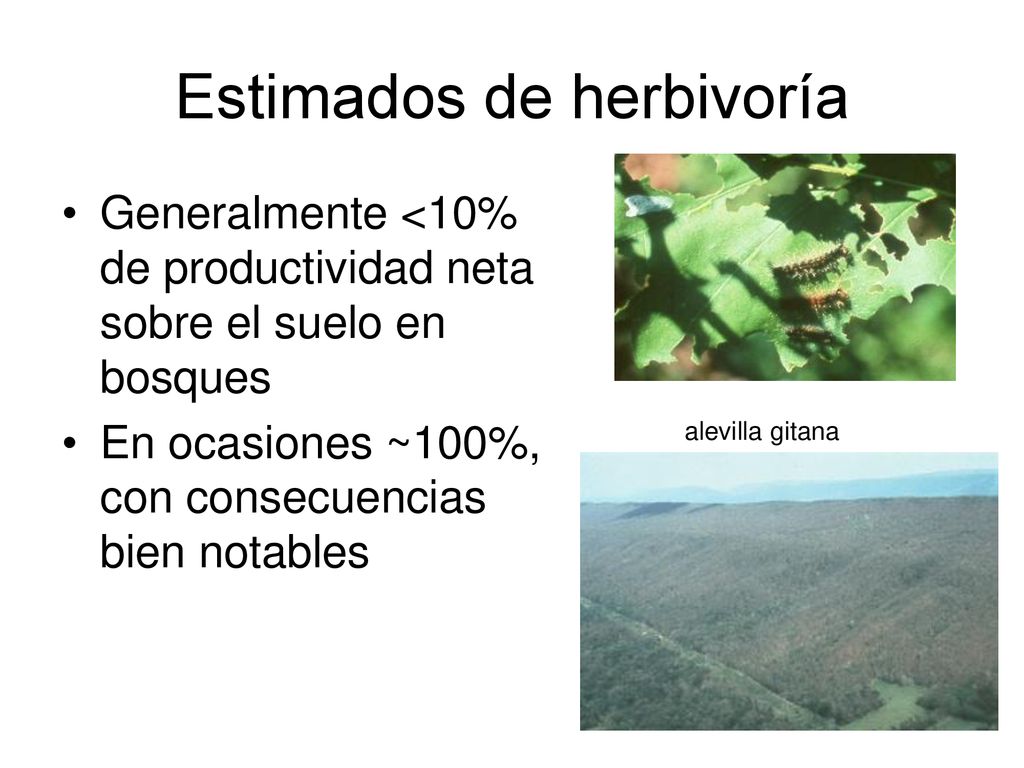 Estimados de herbivoría

• Generalmente <10% de productividad neta sobre el suelo en bosques
• En ocasiones ~100%, con consecuencias bien notables

alevilla gitana